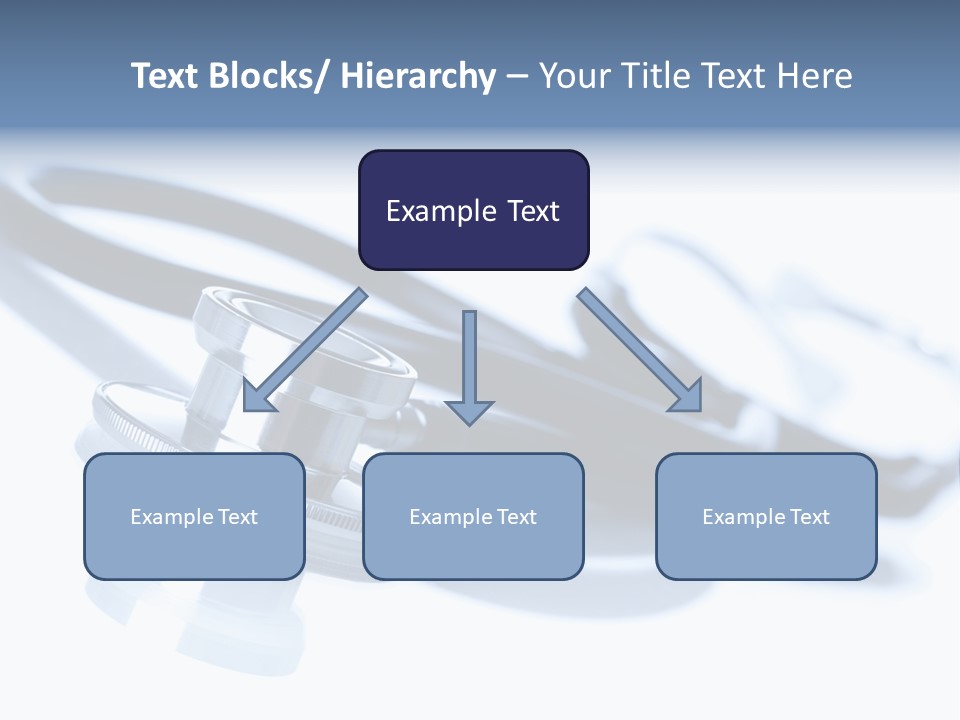 Text Blocks/ Hierarchy – Your Title Text Here

Example Text

Example Text

Example Text

Example Text